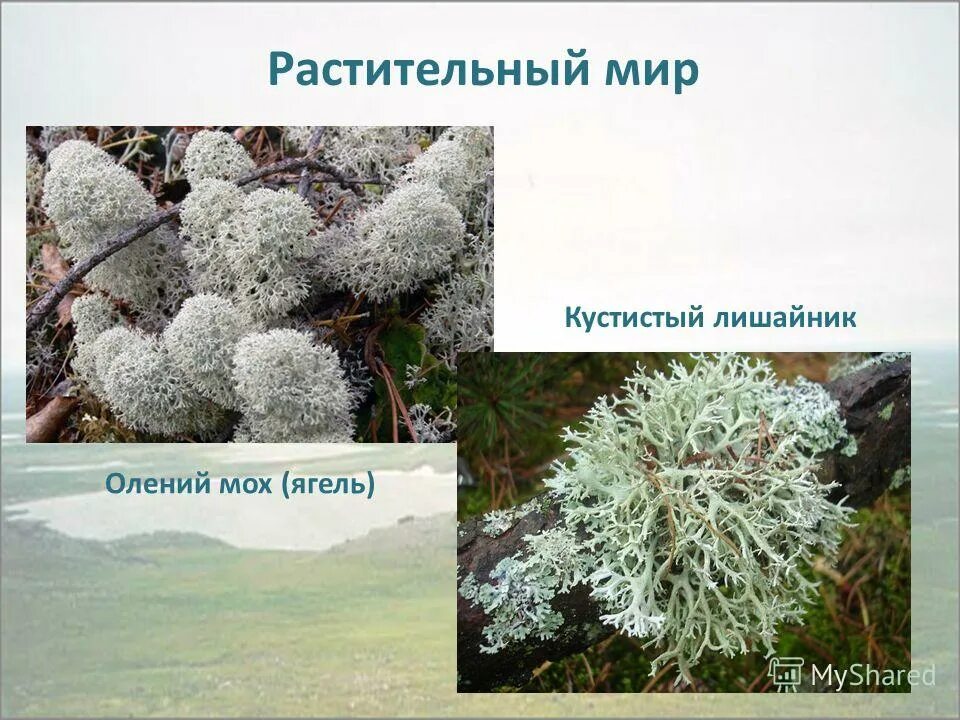 Растительный мир

Кустистый лишайник

Олений мох (ягель)

MyShared